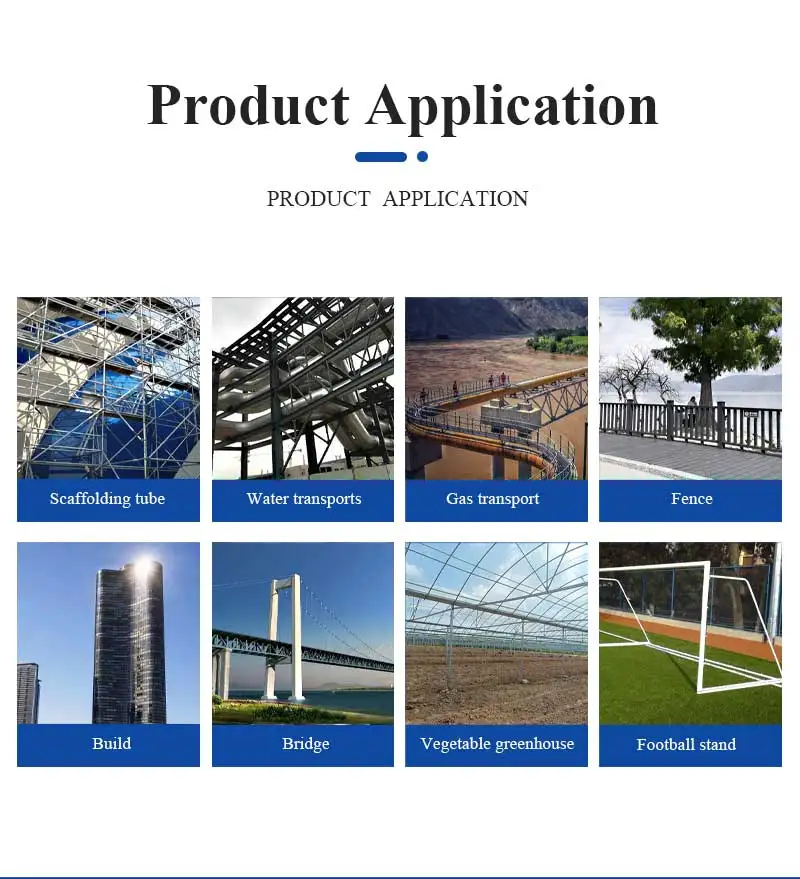 Product Application

PRODUCT APPLICATION

Scaffolding tube

Water transports

Gas transport

Fence

Build

Bridge

Vegetable greenhouse

Football stand